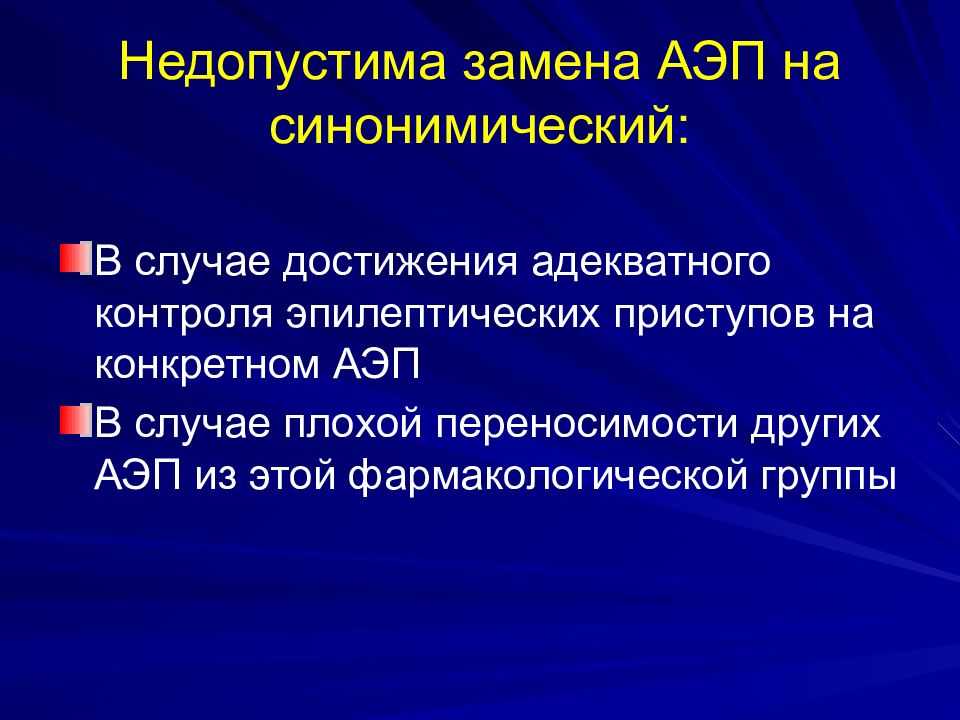 Недопустима замена АЭП на синонимический:

В случае достижения адекватного контроля эпилептических приступов на конкретном АЭП

В случае плохой переносимости других АЭП из этой фармакологической группы